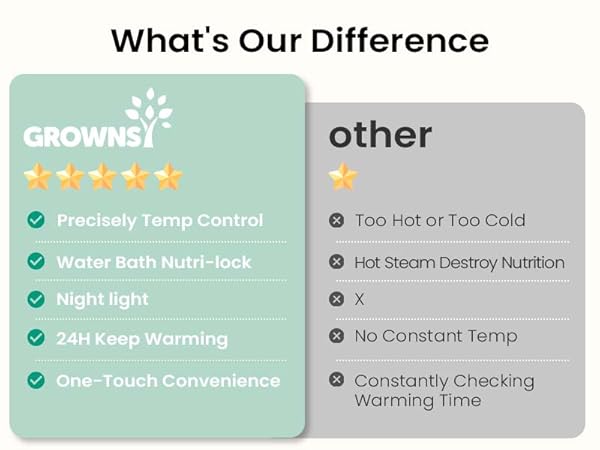 What's Our Difference

GROWNSY

Precisely Temp Control
Water Bath Nutri-lock
Night light
24H Keep Warming
One-Touch Convenience

other

Too Hot or Too Cold
Hot Steam Destroy Nutrition
X
No Constant Temp
Constantly Checking Warming Time